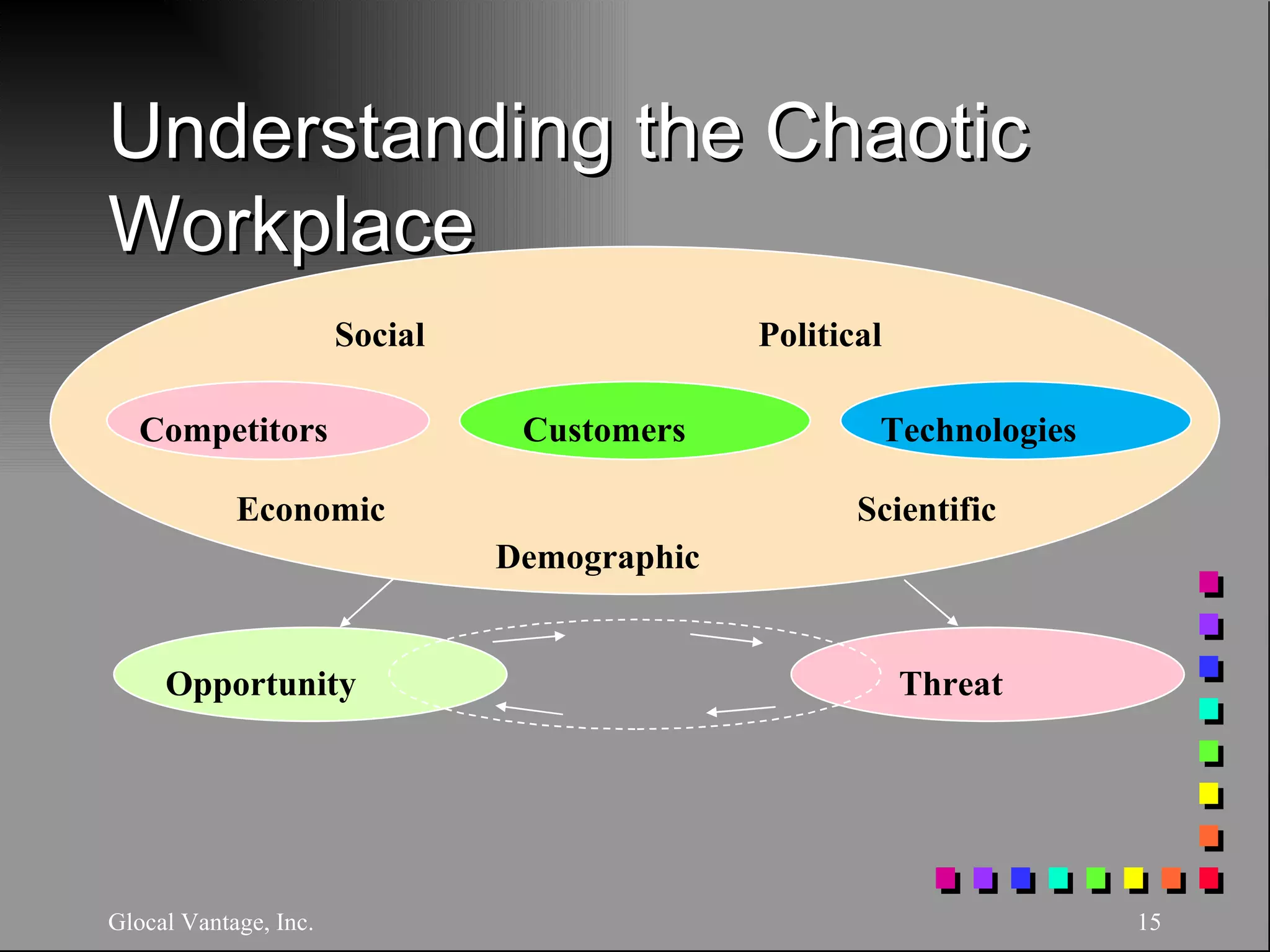 Understanding the Chaotic Workplace

Social

Political

Competitors

Customers

Technologies

Economic

Scientific

Demographic

Opportunity

Threat

Glocal Vantage, Inc.

15